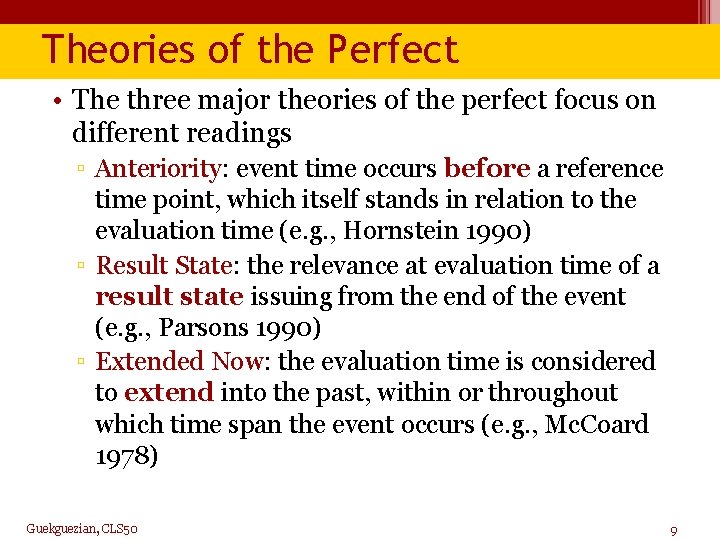 Theories of the Perfect

• The three major theories of the perfect focus on different readings

▫ Anteriority: event time occurs before a reference time point, which itself stands in relation to the evaluation time (e.g., Hornstein 1990)

▫ Result State: the relevance at evaluation time of a result state issuing from the end of the event (e.g., Parsons 1990)

▫ Extended Now: the evaluation time is considered to extend into the past, within or throughout which time span the event occurs (e.g., McCoard 1978)

Guekguezian, CLS50

9